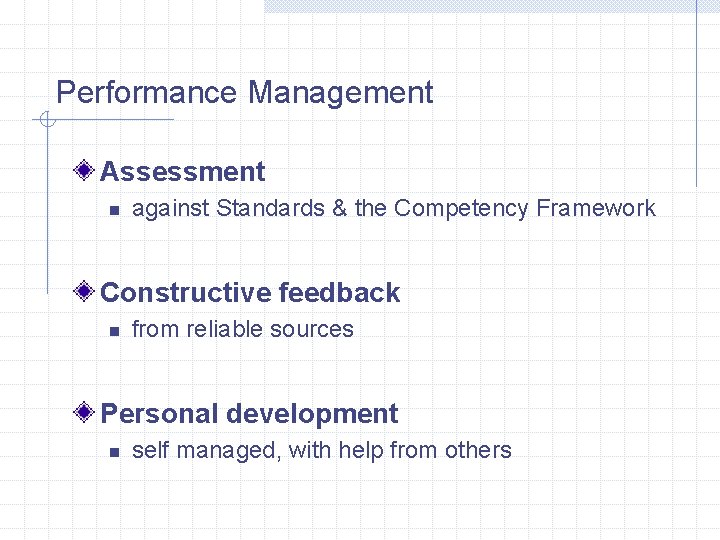 Performance Management

Assessment

against Standards & the Competency Framework

Constructive feedback

from reliable sources

Personal development

self managed, with help from others